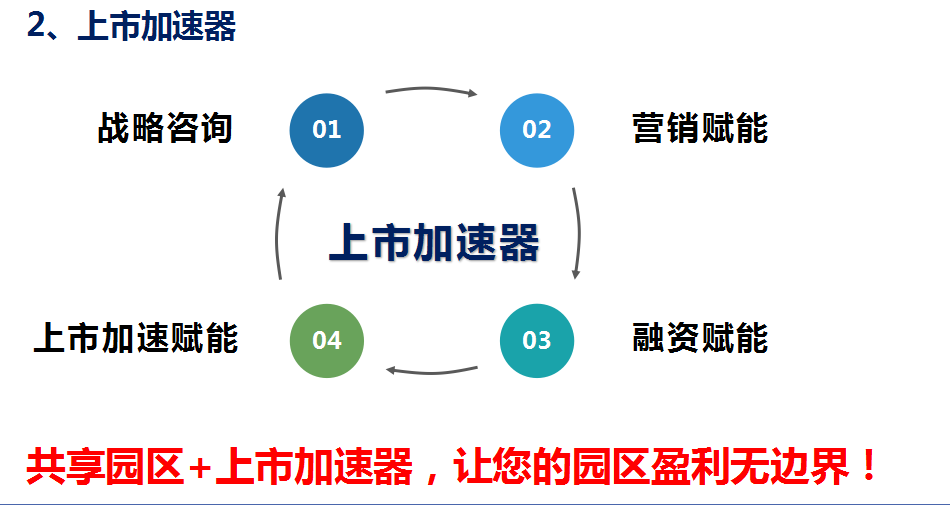 2、上市加速器

战略咨询 01

02 营销赋能

上市加速器

上市加速赋能 04

03 融资赋能

共享园区+上市加速器，让您的园区盈利无边界！